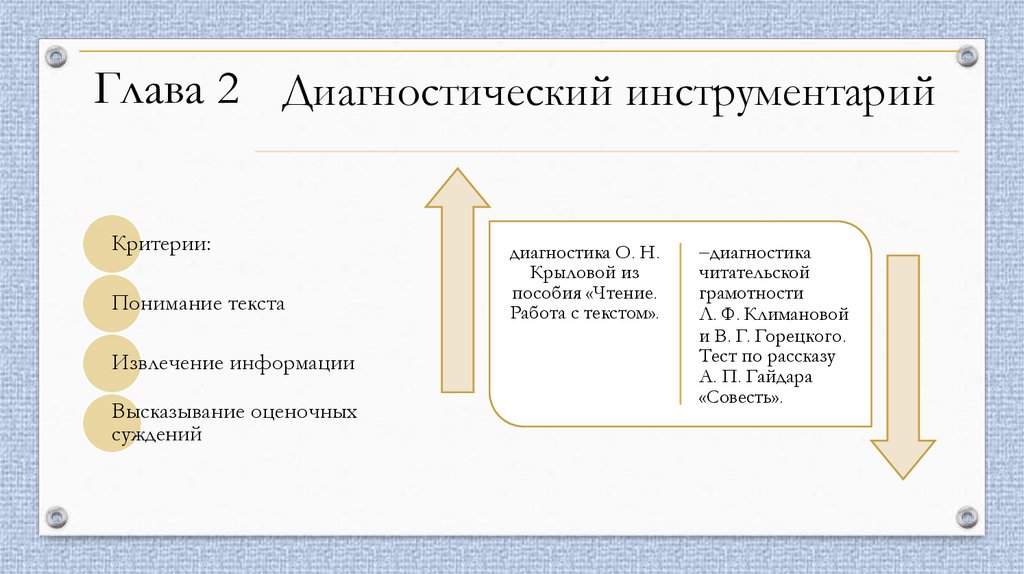 Глава 2 Диагностический инструментарий

Критерии:

Понимание текста

Извлечение информации

Высказывание оценочных суждений

диагностика О. Н. Крыловой из пособия «Чтение. Работа с текстом».

–диагностика читательской грамотности Л. Ф. Климановой и В. Г. Горецкого. Тест по рассказу А. П. Гайдара «Совесть».